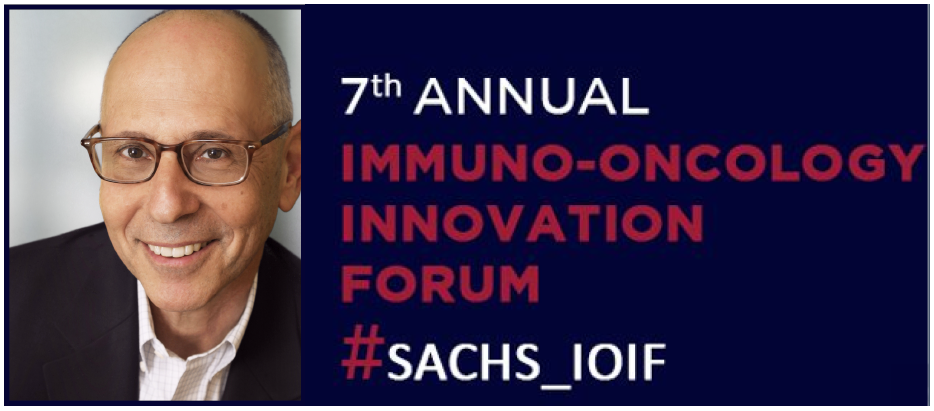 7th ANNUAL
IMMUNO-ONCOLOGY INNOVATION FORUM
#SACHS_IOIF